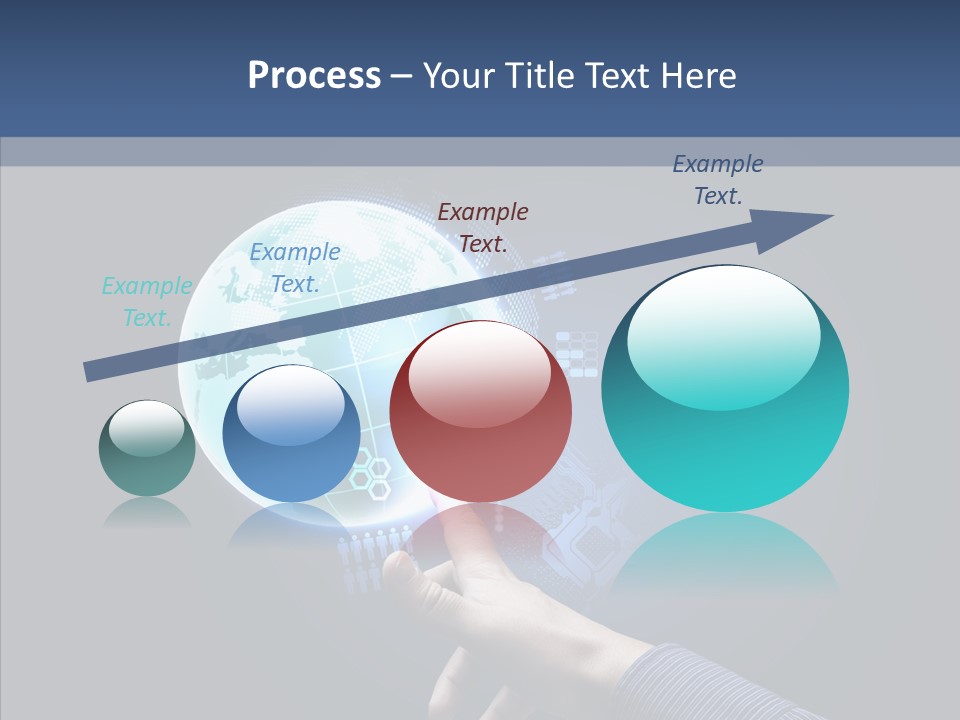 Process – Your Title Text Here

Example Text.

Example Text.

Example Text.

Example Text.